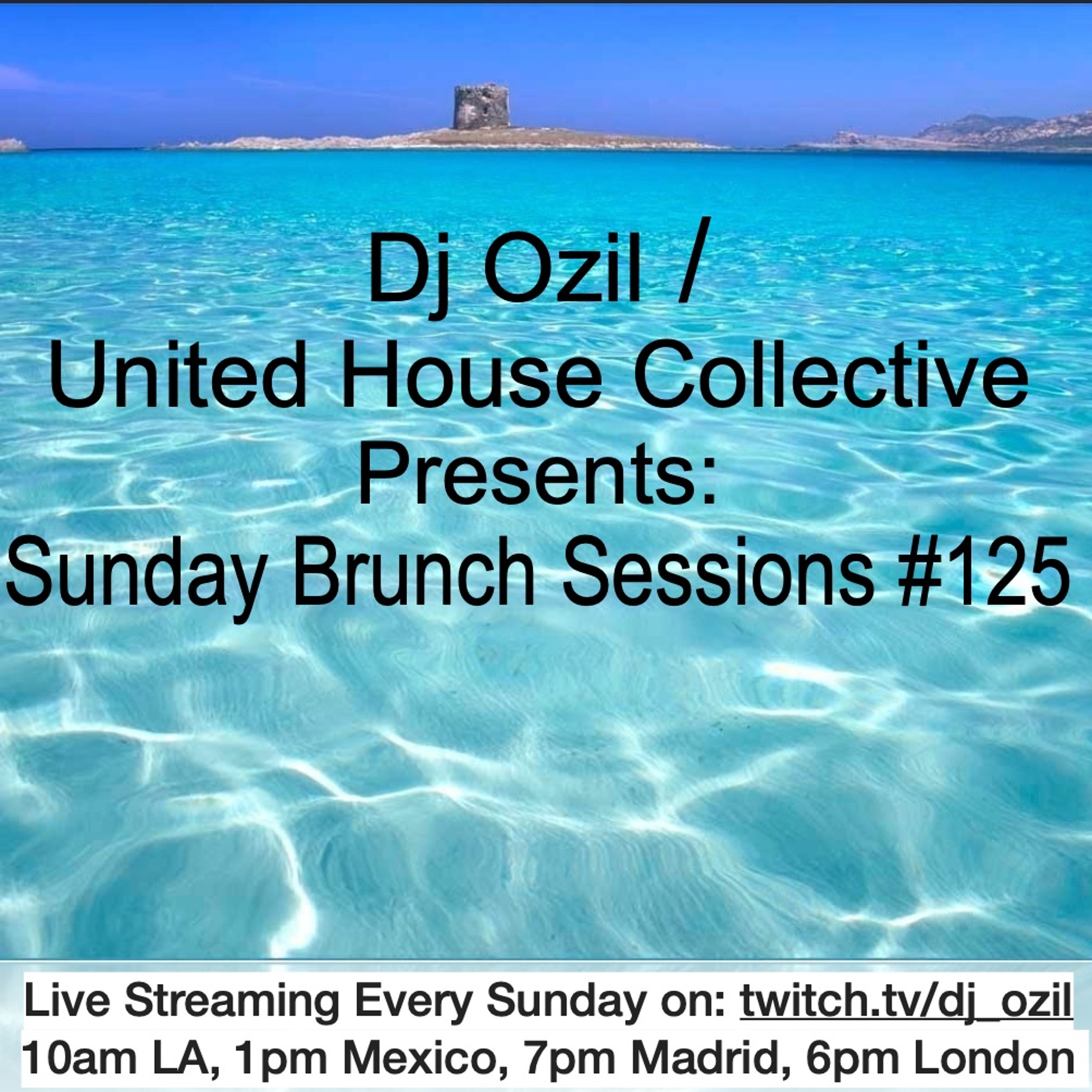 Dj Ozil /
United House Collective
Presents:
Sunday Brunch Sessions #125

Live Streaming Every Sunday on: twitch.tv/dj_ozil
10am LA, 1pm Mexico, 7pm Madrid, 6pm London